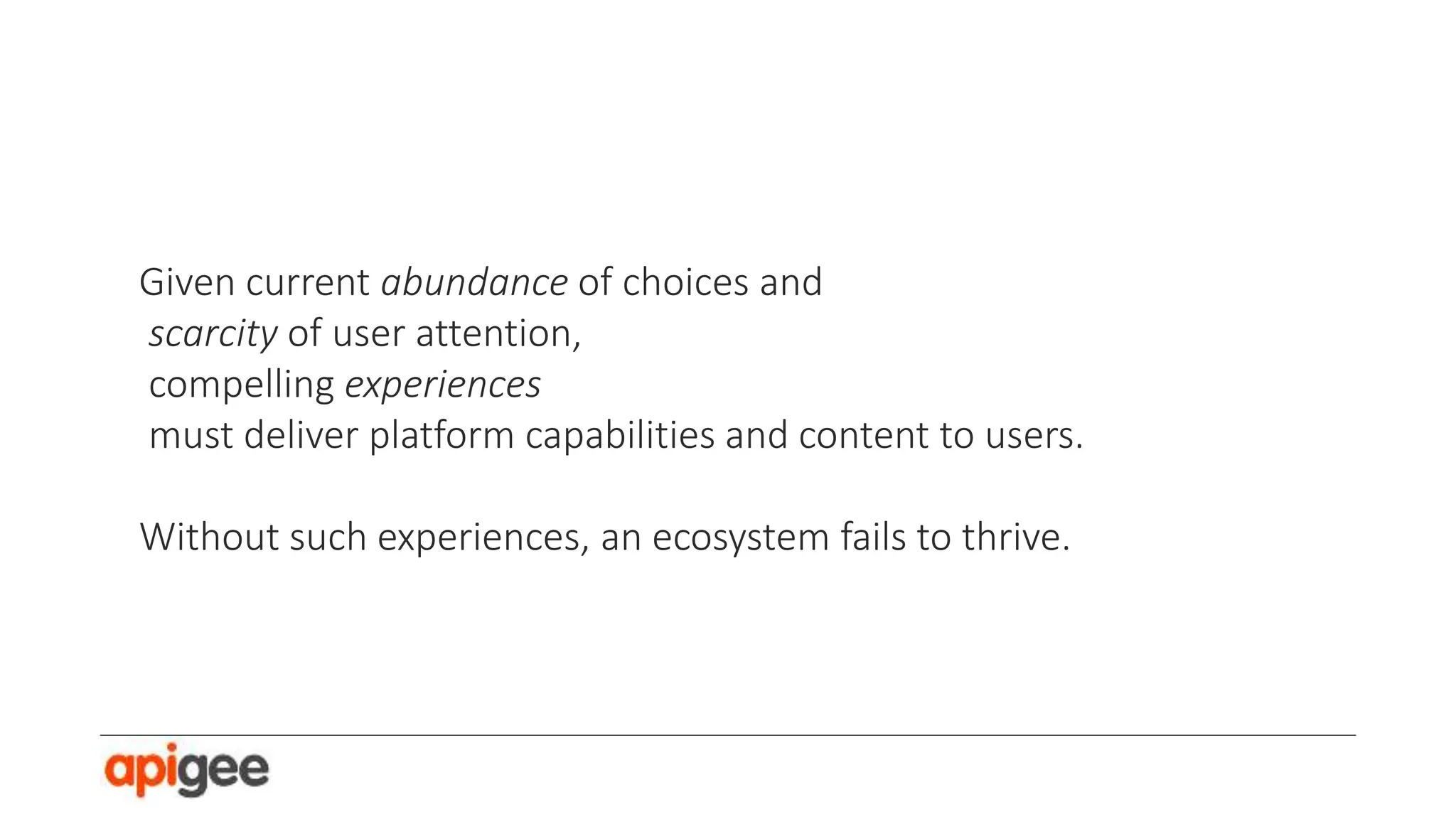 Given current abundance of choices and scarcity of user attention, compelling experiences must deliver platform capabilities and content to users.

Without such experiences, an ecosystem fails to thrive.

apigee